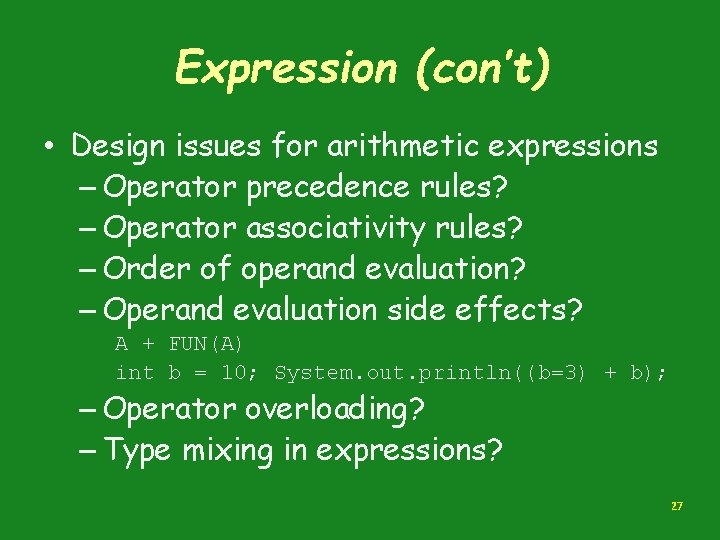 Expression (con't)

• Design issues for arithmetic expressions
– Operator precedence rules?
– Operator associativity rules?
– Order of operand evaluation?
– Operand evaluation side effects?
A + FUN(A)
int b = 10; System.out.println((b=3) + b);
– Operator overloading?
– Type mixing in expressions?

27